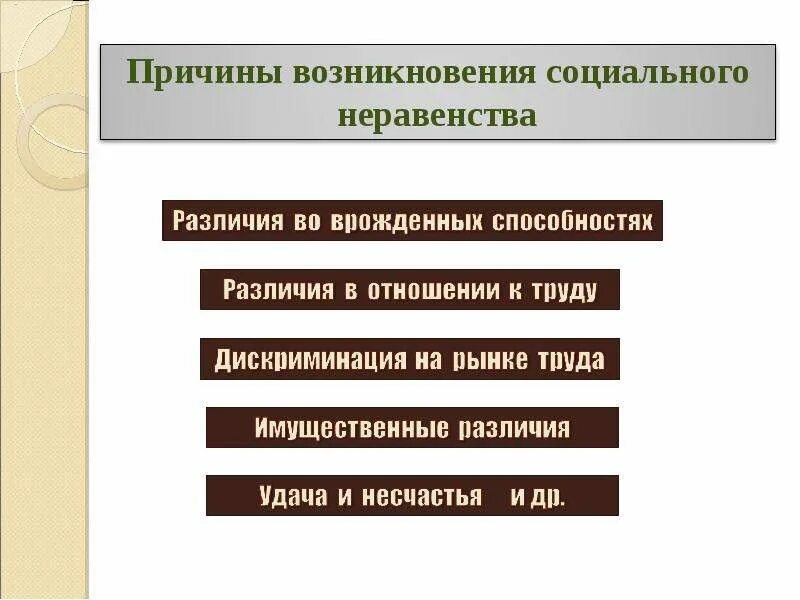 Причины возникновения социального неравенства

Различия во врожденных способностях

Различия в отношении к труду

Дискриминация на рынке труда

Имущественные различия

Удача и несчастья и др.